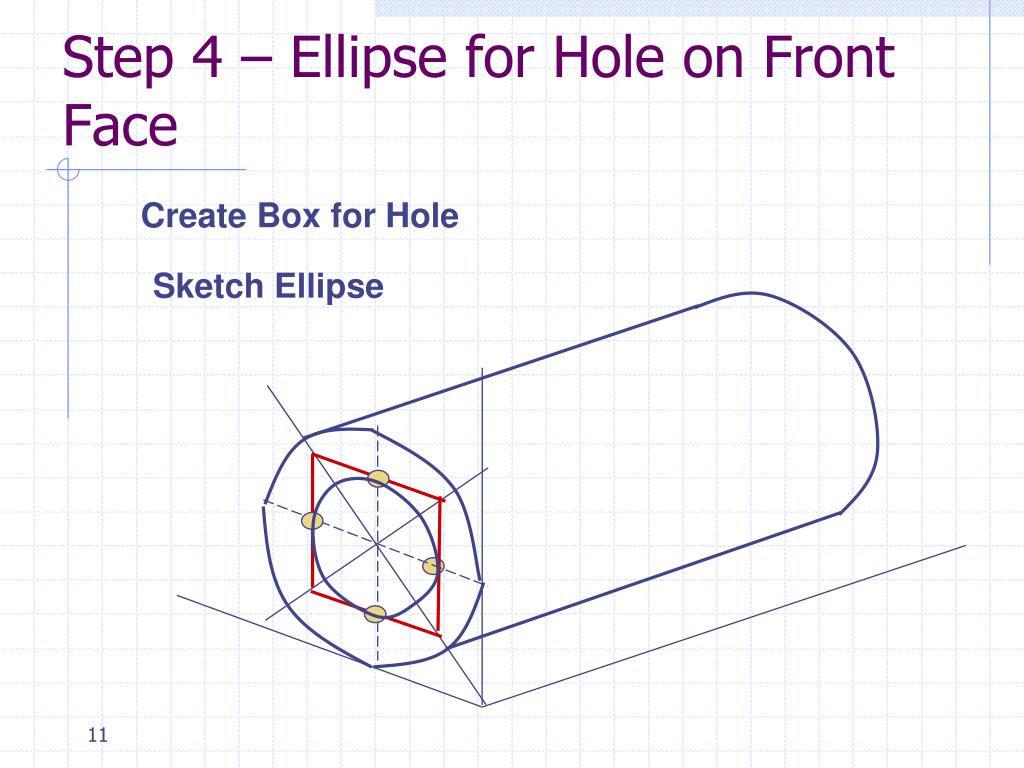 Step 4 – Ellipse for Hole on Front Face

Create Box for Hole

Sketch Ellipse

11